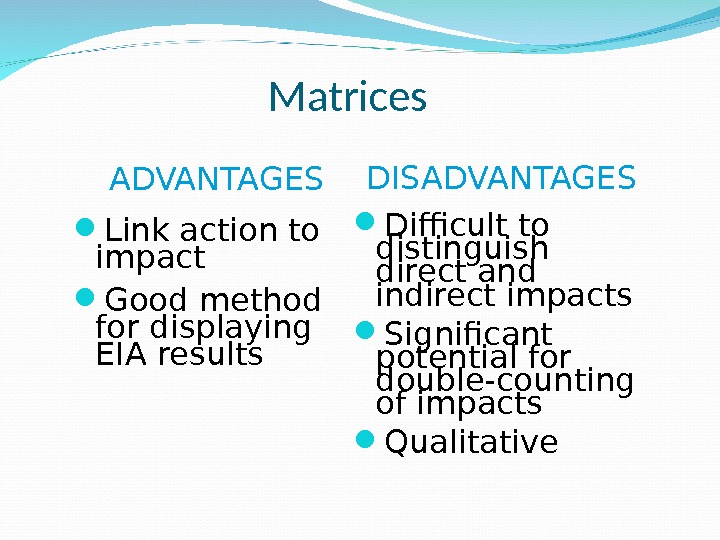 Matrices

ADVANTAGES

- Link action to impact
- Good method for displaying EIA results

DISADVANTAGES

- Difficult to distinguish direct and indirect impacts
- Significant potential for double-counting of impacts
- Qualitative